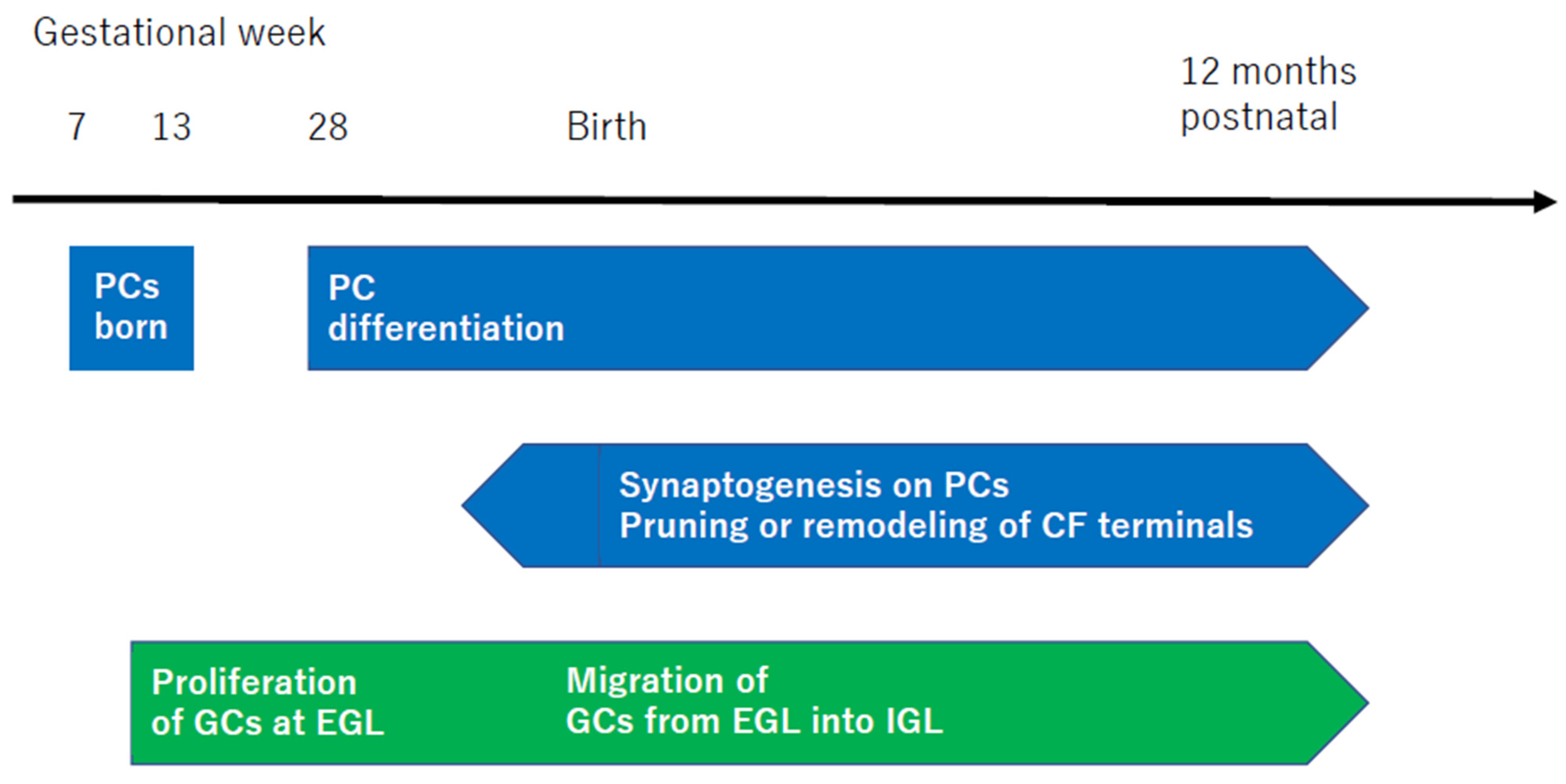 Gestational week

7 13 28 Birth 12 months postnatal

PCs born

PC differentiation

Synaptogenesis on PCs
Pruning or remodeling of CF terminals

Proliferation of GCs at EGL

Migration of GCs from EGL into IGL